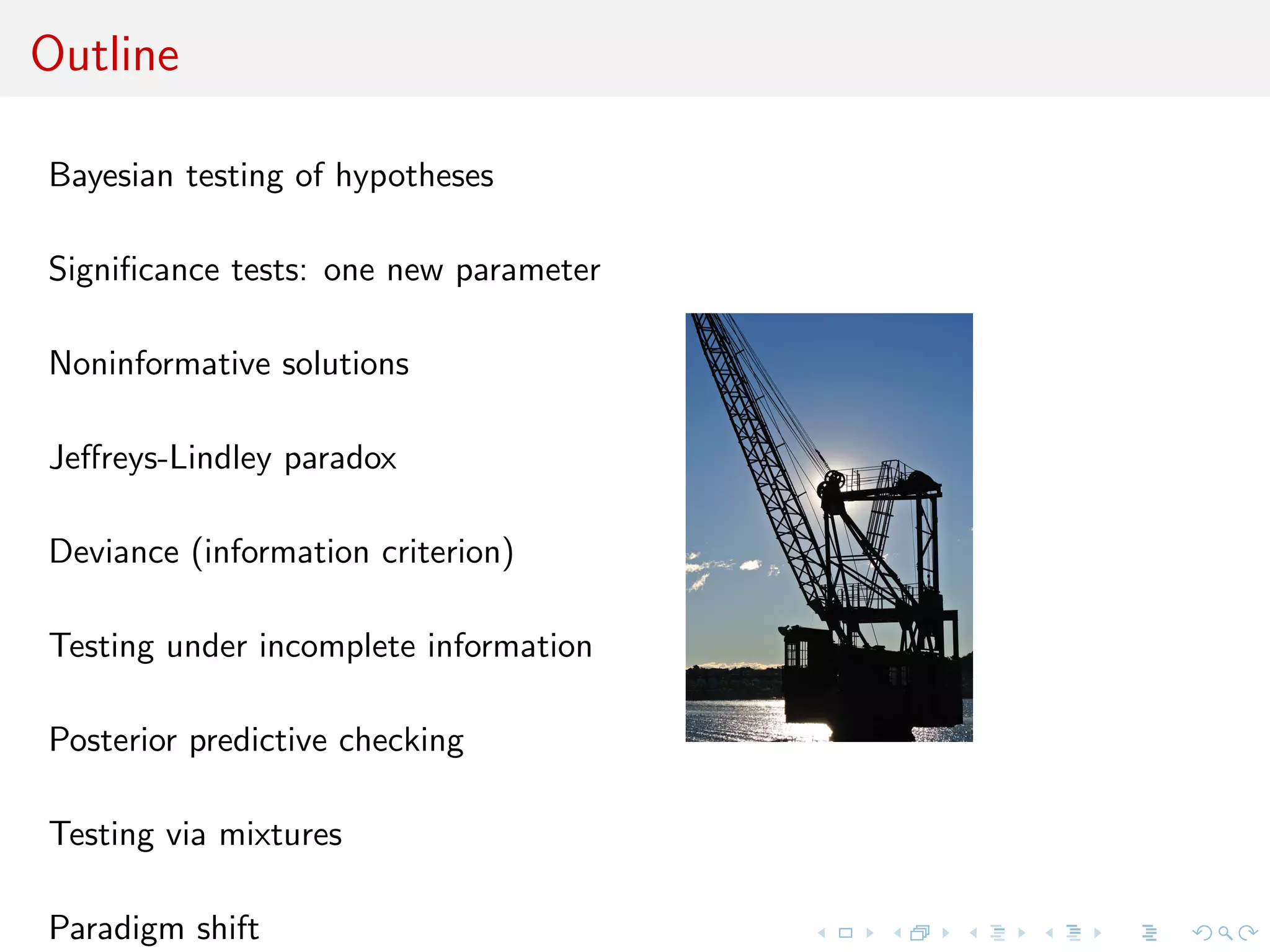 Outline

Bayesian testing of hypotheses

Significance tests: one new parameter

Noninformative solutions

Jeffreys-Lindley paradox

Deviance (information criterion)

Testing under incomplete information

Posterior predictive checking

Testing via mixtures

Paradigm shift